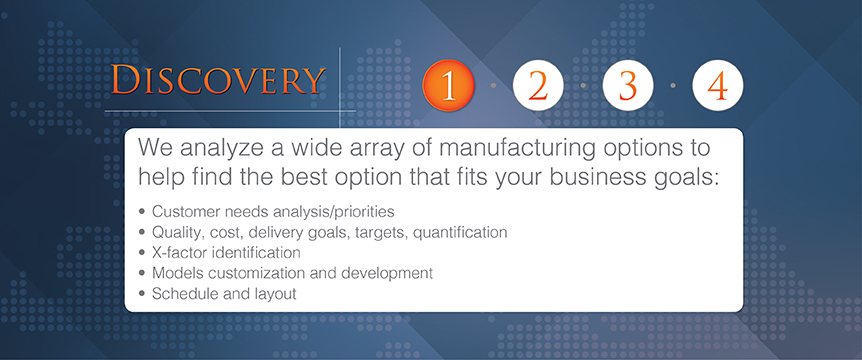 DISCOVERY

1 · 2 · 3 · 4

We analyze a wide array of manufacturing options to help find the best option that fits your business goals:

• Customer needs analysis/priorities
• Quality, cost, delivery goals, targets, quantification
• X-factor identification
• Models customization and development
• Schedule and layout